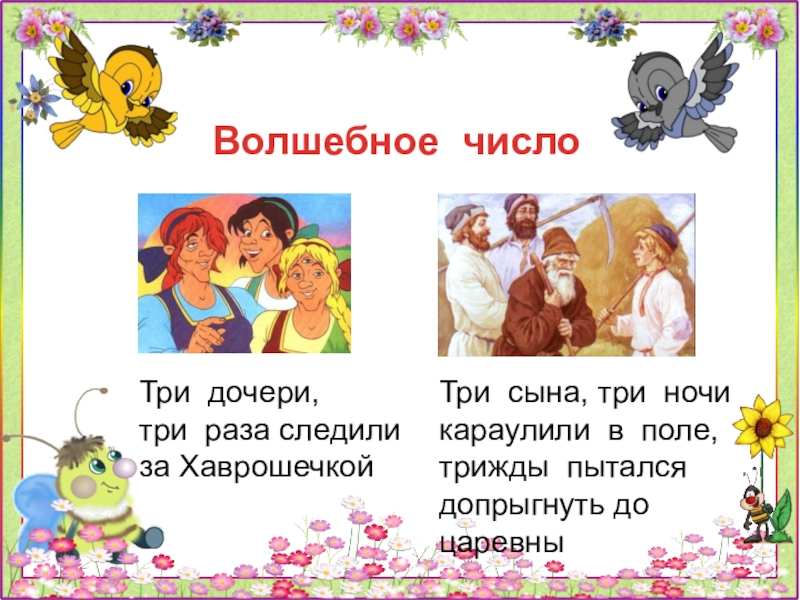 Волшебное число

Три дочери, три раза следили за Хаврошечкой

Три сына, три ночи караулили в поле, трижды пытался допрыгнуть до царевны